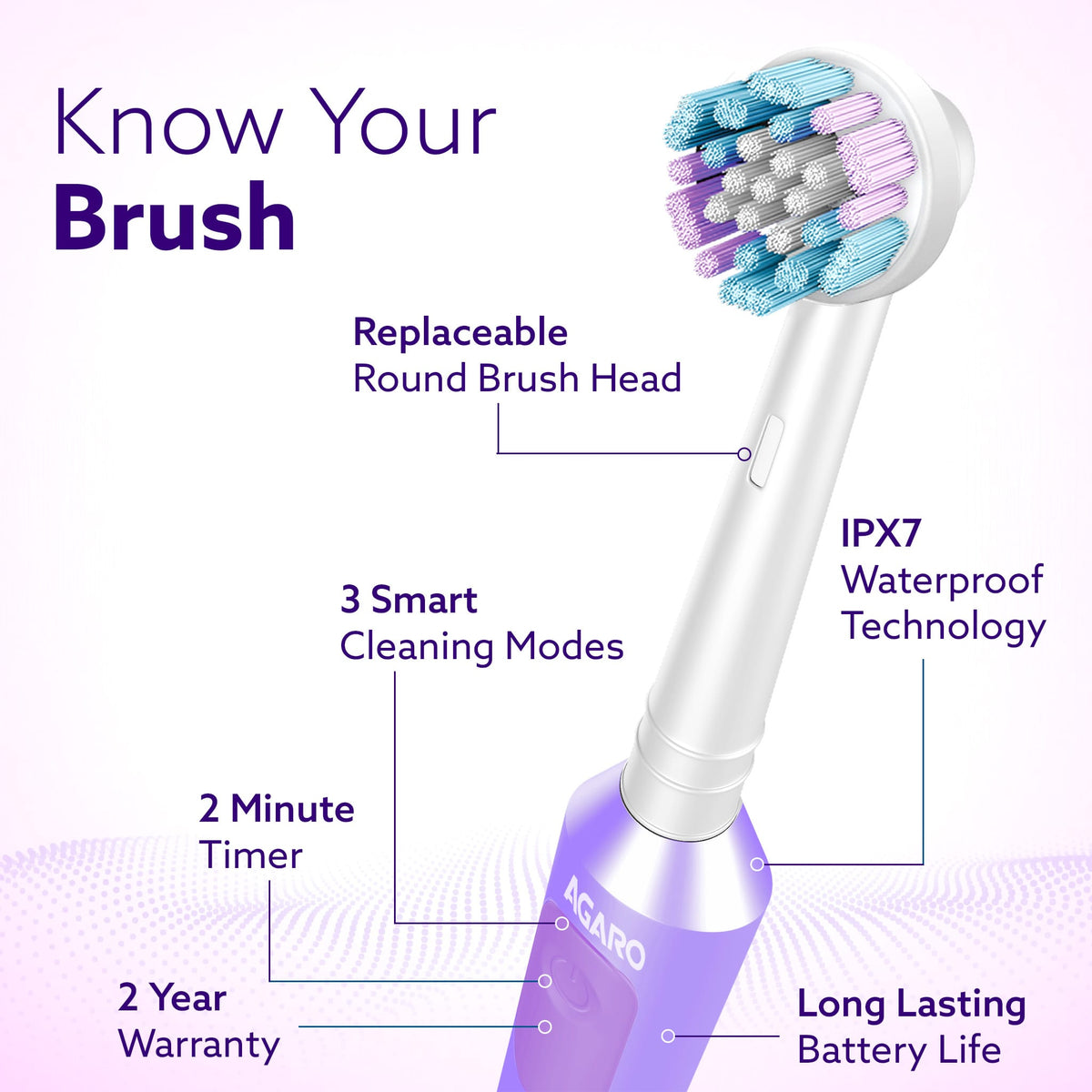 Know Your
Brush

Replaceable
Round Brush Head

IPX7
Waterproof
Technology

3 Smart
Cleaning Modes

2 Minute
Timer

AGARO

2 Year
Warranty

Long Lasting
Battery Life